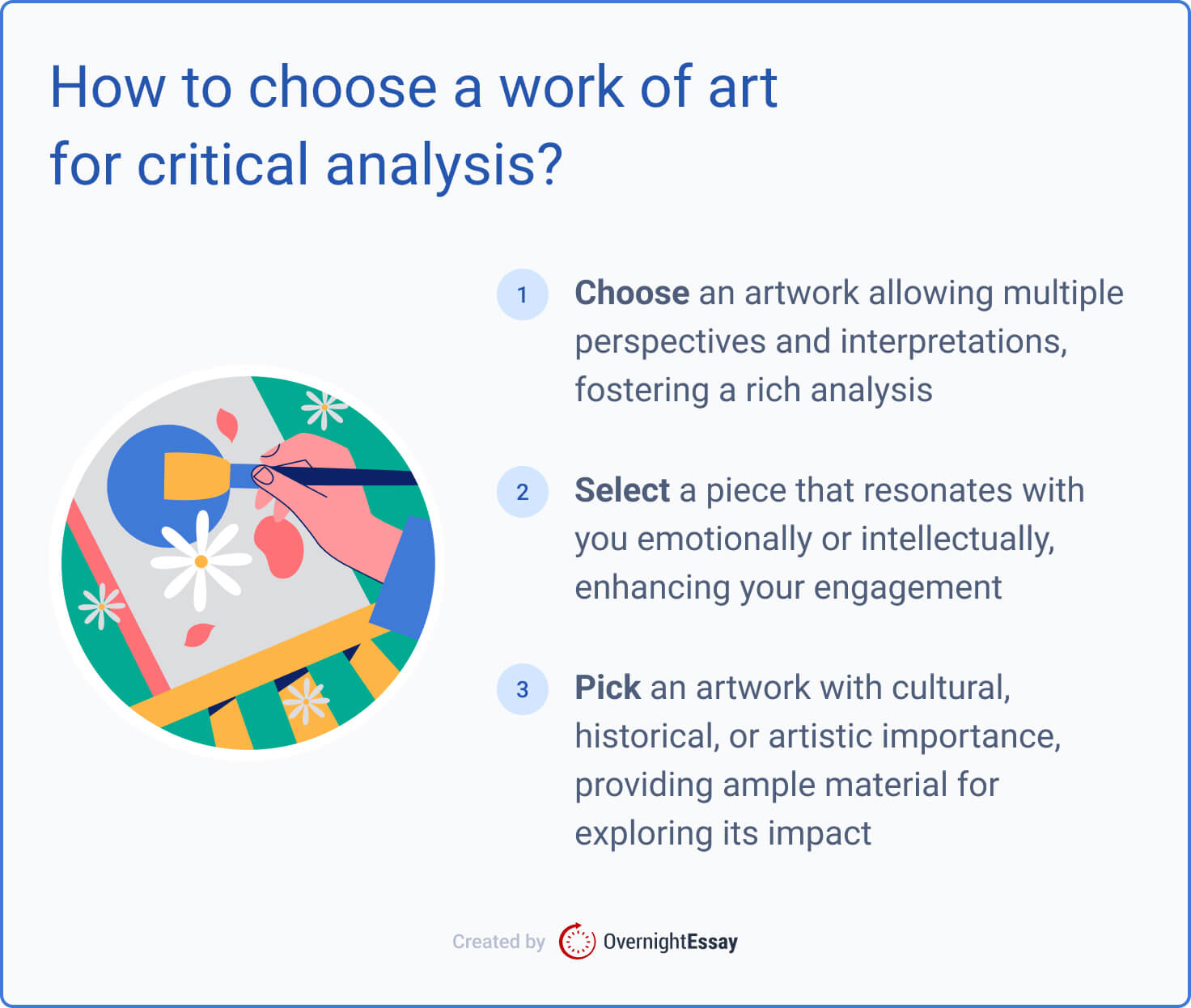 How to choose a work of art for critical analysis?

1 Choose an artwork allowing multiple perspectives and interpretations, fostering a rich analysis

2 Select a piece that resonates with you emotionally or intellectually, enhancing your engagement

3 Pick an artwork with cultural, historical, or artistic importance, providing ample material for exploring its impact

Created by OvernightEssay